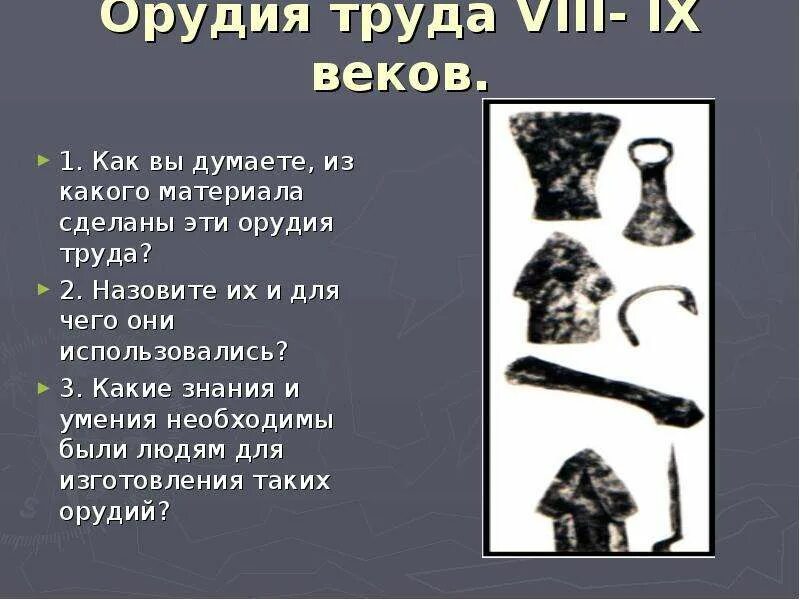 Орудия труда VIII- IX веков.

1. Как вы думаете, из какого материала сделаны эти орудия труда?

2. Назовите их и для чего они использовались?

3. Какие знания и умения необходимы были людям для изготовления таких орудий?